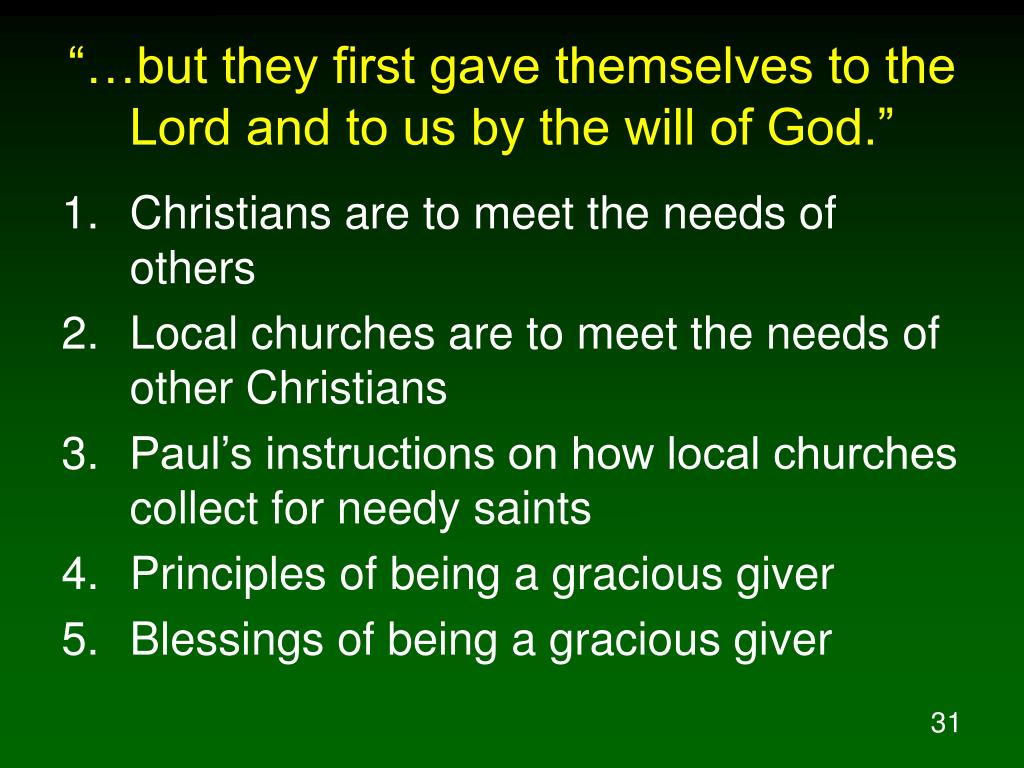 “…but they first gave themselves to the Lord and to us by the will of God.”

1. Christians are to meet the needs of others
2. Local churches are to meet the needs of other Christians
3. Paul’s instructions on how local churches collect for needy saints
4. Principles of being a gracious giver
5. Blessings of being a gracious giver

31